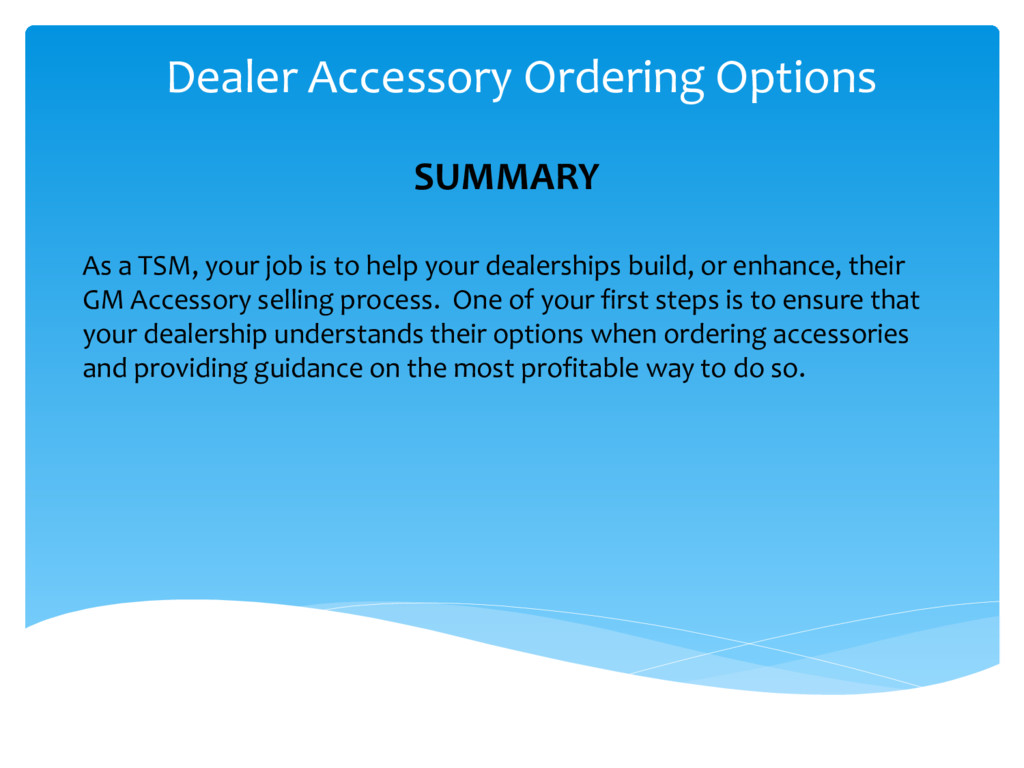 Dealer Accessory Ordering Options

SUMMARY

As a TSM, your job is to help your dealerships build, or enhance, their GM Accessory selling process. One of your first steps is to ensure that your dealership understands their options when ordering accessories and providing guidance on the most profitable way to do so.